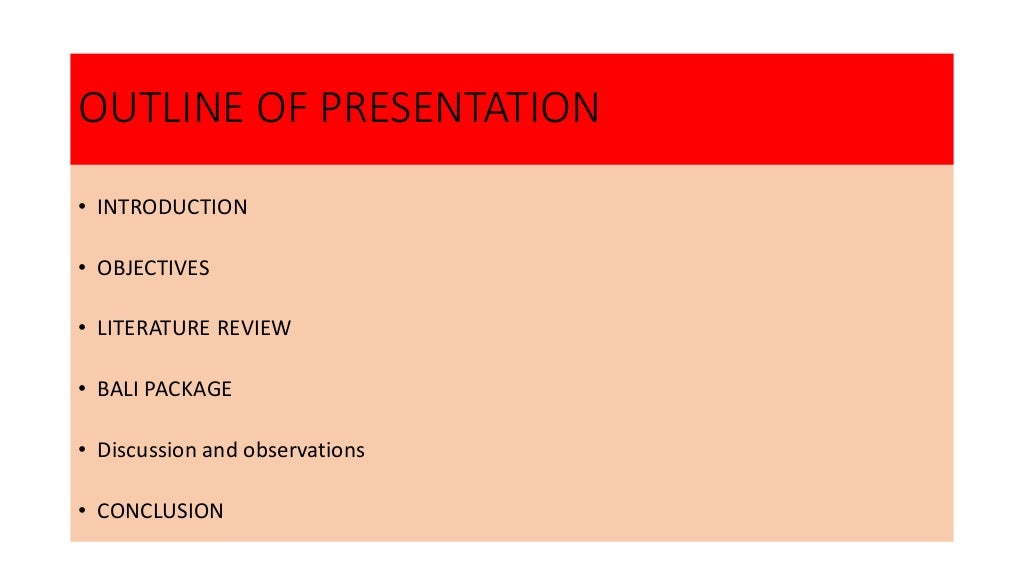 OUTLINE OF PRESENTATION

• INTRODUCTION

• OBJECTIVES

• LITERATURE REVIEW

• BALI PACKAGE

• Discussion and observations

• CONCLUSION